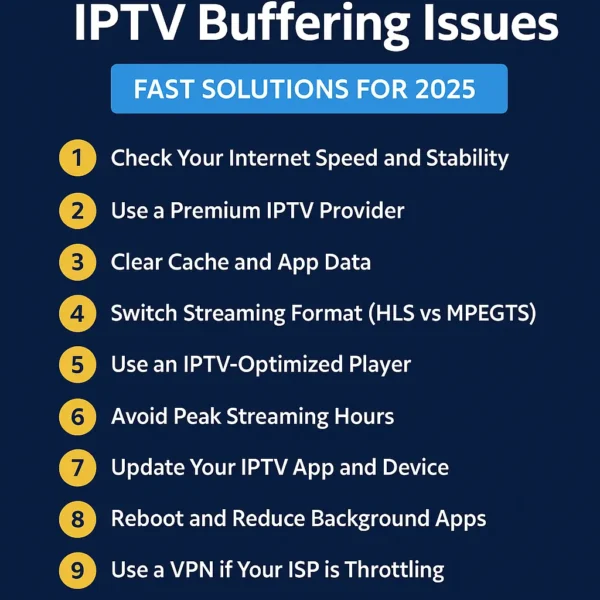 IPTV Buffering Issues

FAST SOLUTIONS FOR 2025

1 Check Your Internet Speed and Stability

2 Use a Premium IPTV Provider

3 Clear Cache and App Data

4 Switch Streaming Format (HLS vs MPEGTS)

5 Use an IPTV-Optimized Player

6 Avoid Peak Streaming Hours

7 Update Your IPTV App and Device

8 Reboot and Reduce Background Apps

9 Use a VPN if Your ISP is Throttling